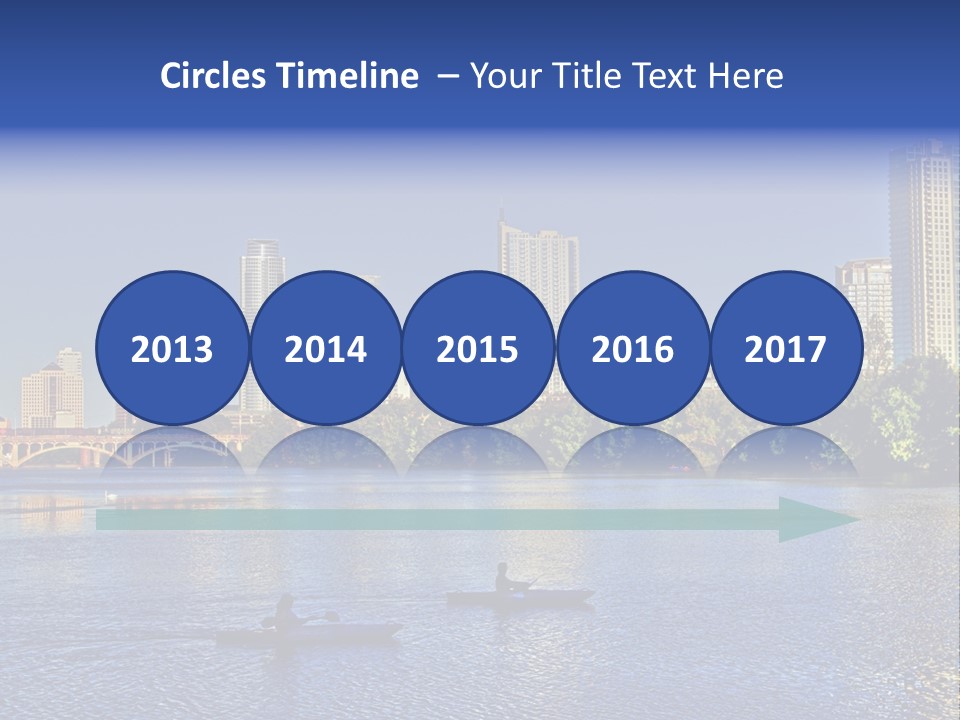 Circles Timeline – Your Title Text Here

2013

2014

2015

2016

2017